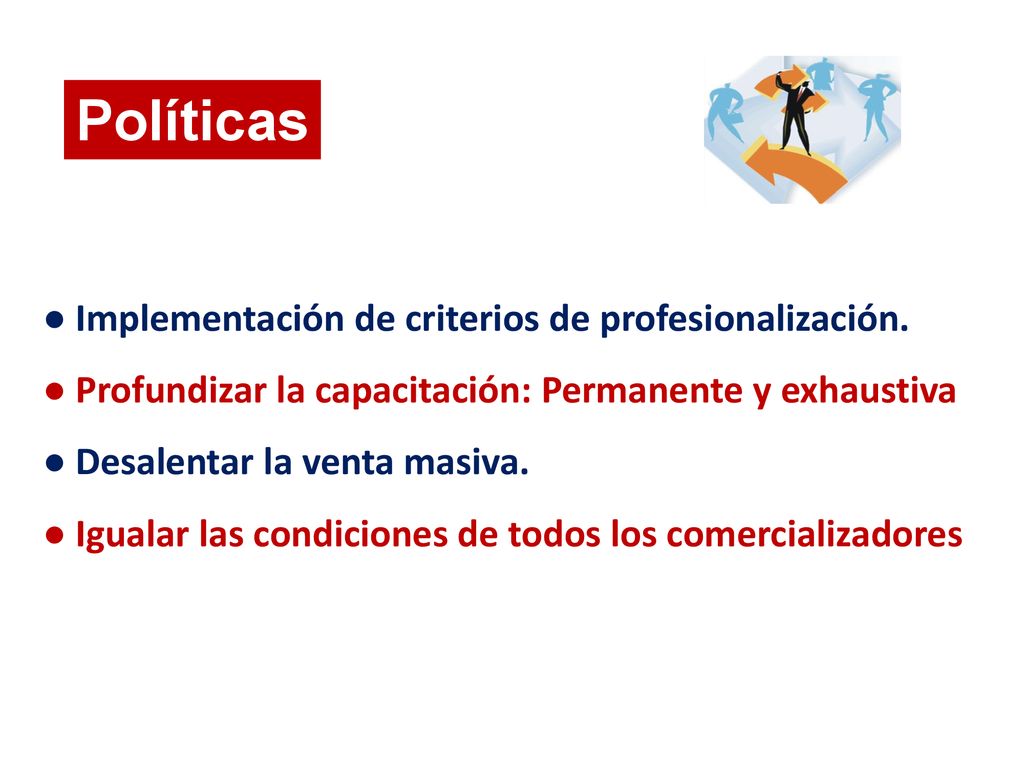 Políticas

● Implementación de criterios de profesionalización.

● Profundizar la capacitación: Permanente y exhaustiva

● Desalentar la venta masiva.

● Igualar las condiciones de todos los comercializadores